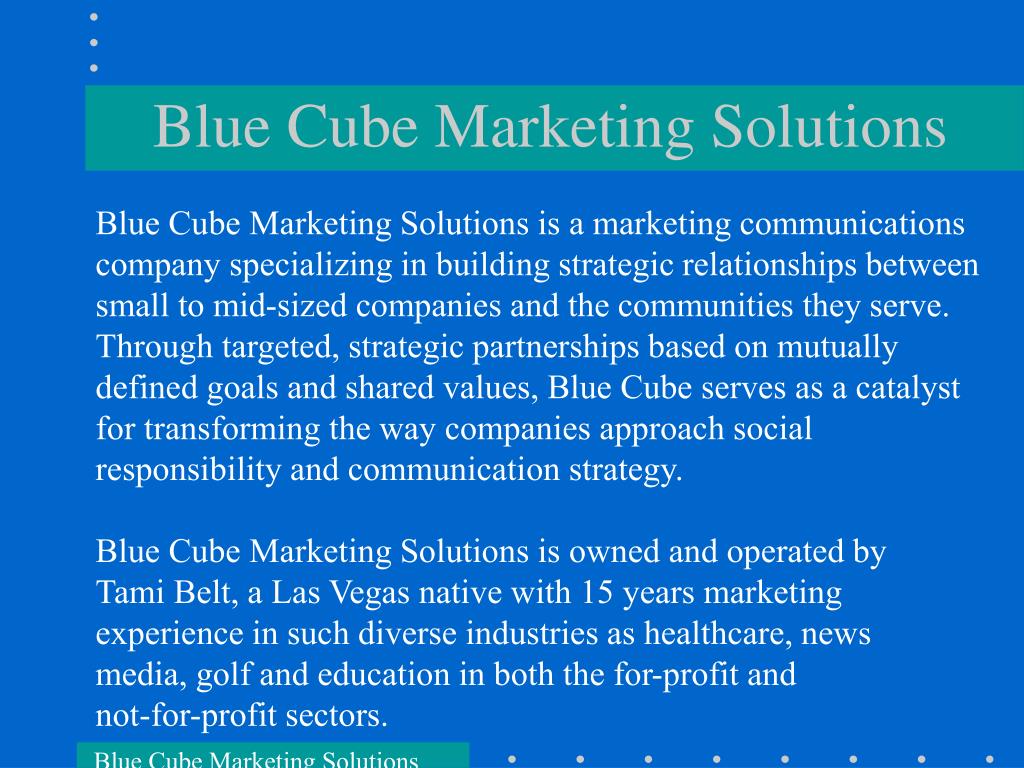 Blue Cube Marketing Solutions

Blue Cube Marketing Solutions is a marketing communications company specializing in building strategic relationships between small to mid-sized companies and the communities they serve. Through targeted, strategic partnerships based on mutually defined goals and shared values, Blue Cube serves as a catalyst for transforming the way companies approach social responsibility and communication strategy.

Blue Cube Marketing Solutions is owned and operated by Tami Belt, a Las Vegas native with 15 years marketing experience in such diverse industries as healthcare, news media, golf and education in both the for-profit and not-for-profit sectors.

Blue Cube Marketing Solutions